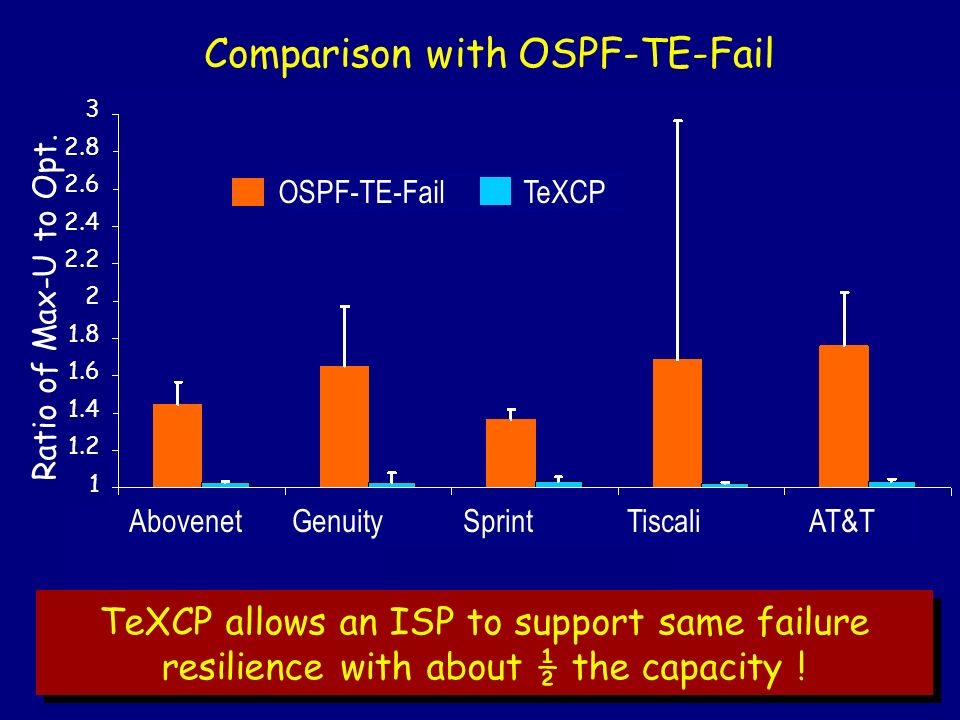 Comparison with OSPF-TE-Fail

Ratio of Max-U to Opt.

3
2.8
2.6
2.4
2.2
2
1.8
1.6
1.4
1.2
1

OSPF-TE-Fail TeXCP

Abovenet Genuity Sprint Tiscali AT&T

TeXCP allows an ISP to support same failure resilience with about ½ the capacity !